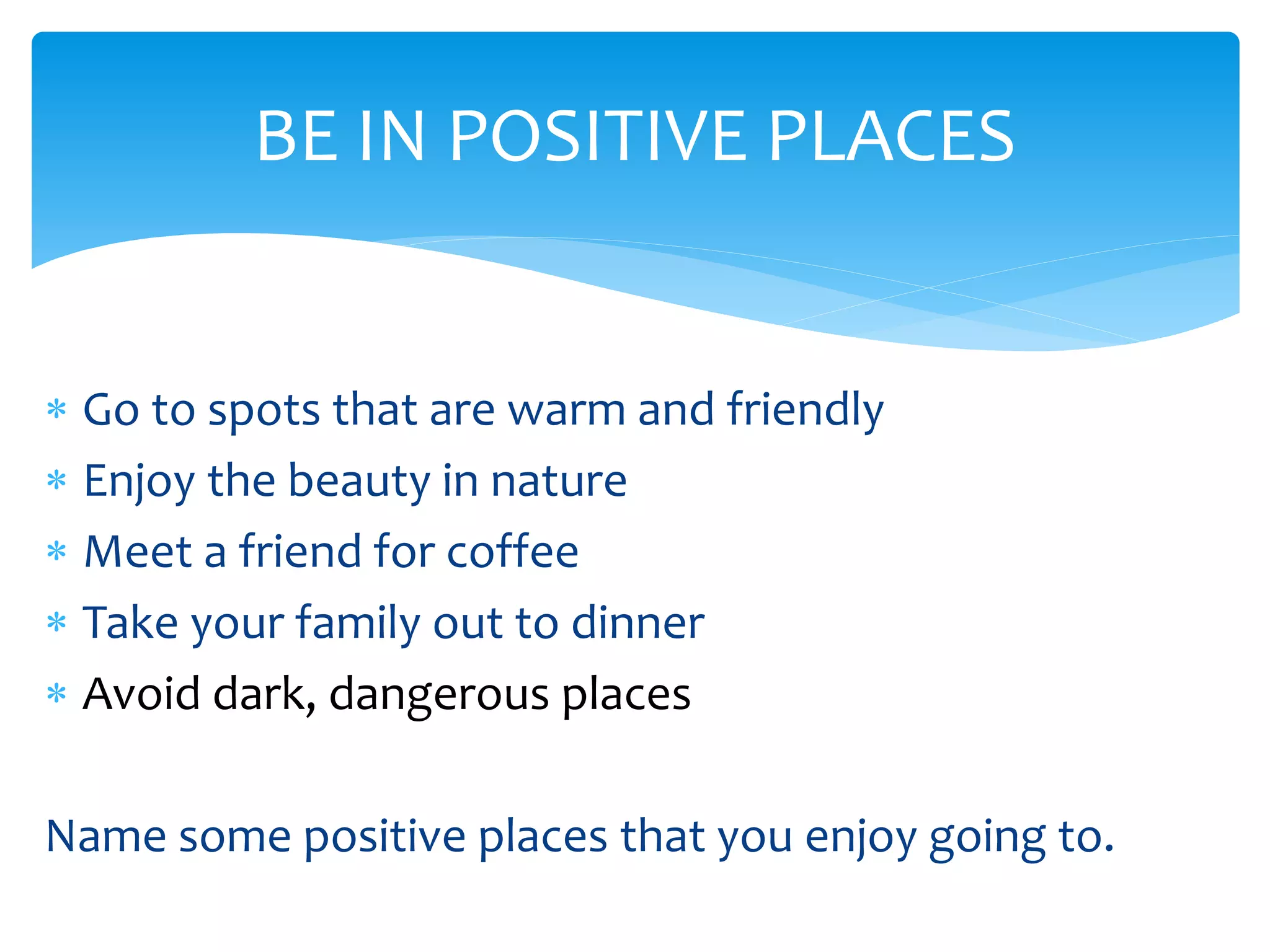 BE IN POSITIVE PLACES

* Go to spots that are warm and friendly
* Enjoy the beauty in nature
* Meet a friend for coffee
* Take your family out to dinner
* Avoid dark, dangerous places

Name some positive places that you enjoy going to.